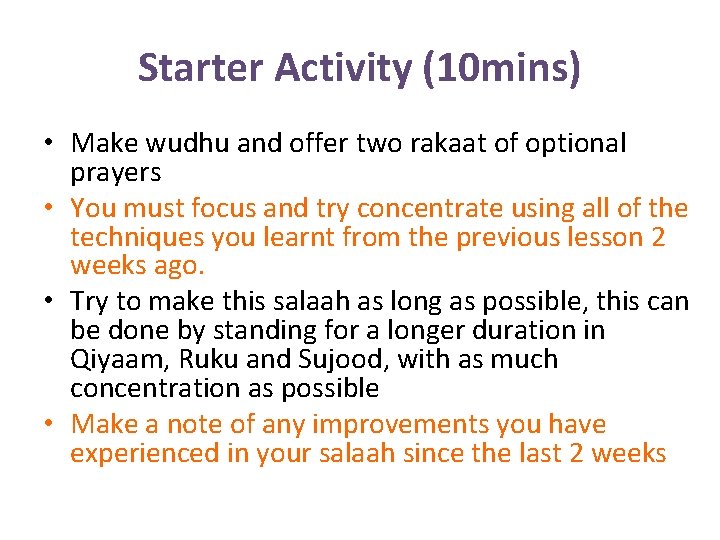 Starter Activity (10mins)

• Make wudhu and offer two rakaat of optional prayers
• You must focus and try concentrate using all of the techniques you learnt from the previous lesson 2 weeks ago.
• Try to make this salaah as long as possible, this can be done by standing for a longer duration in Qiyaam, Ruku and Sujood, with as much concentration as possible
• Make a note of any improvements you have experienced in your salaah since the last 2 weeks